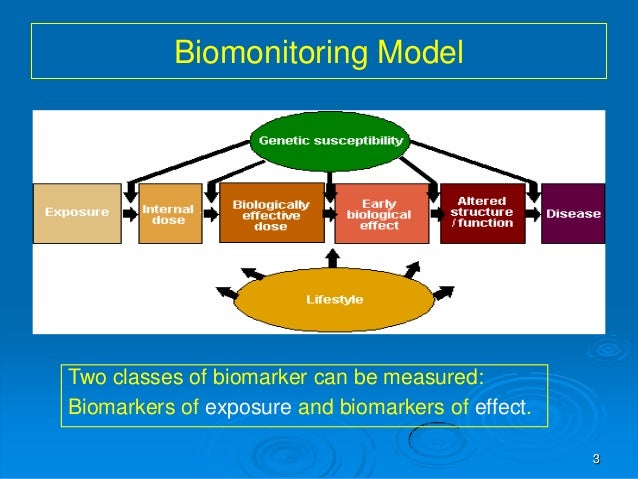 Biomonitoring Model

Genetic susceptibility

Exposure

Internal dose

Biologically effective dose

Early biological effect

Altered structure / function

Disease

Lifestyle

Two classes of biomarker can be measured:
Biomarkers of exposure and biomarkers of effect.

3